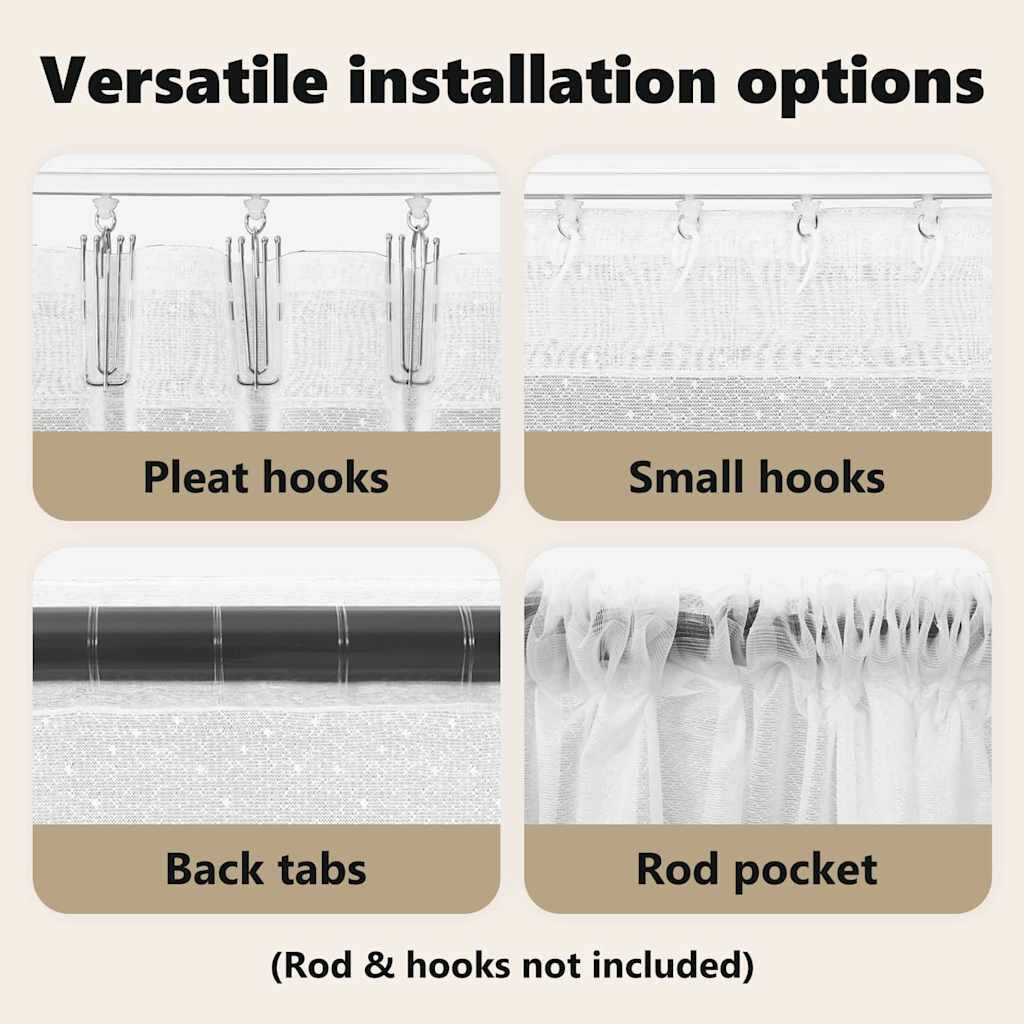 Versatile installation options

Pleat hooks

Small hooks

Back tabs

Rod pocket

(Rod & hooks not included)